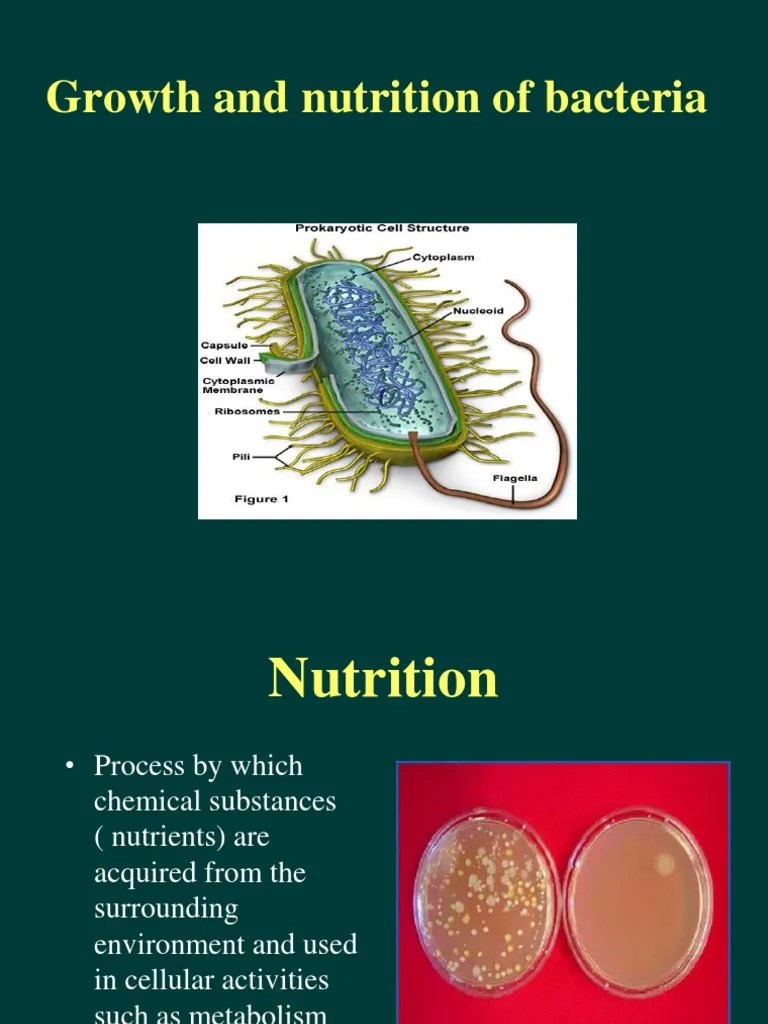 Growth and nutrition of bacteria

Prokaryotic Cell Structure

Cytoplasm

Nucleoid

Capsule

Cell Wall

Cytoplasmic Membrane

Ribosomes

Pili

Flagella

Figure 1

Nutrition

• Process by which chemical substances ( nutrients) are acquired from the surrounding environment and used in cellular activities such as metabolism